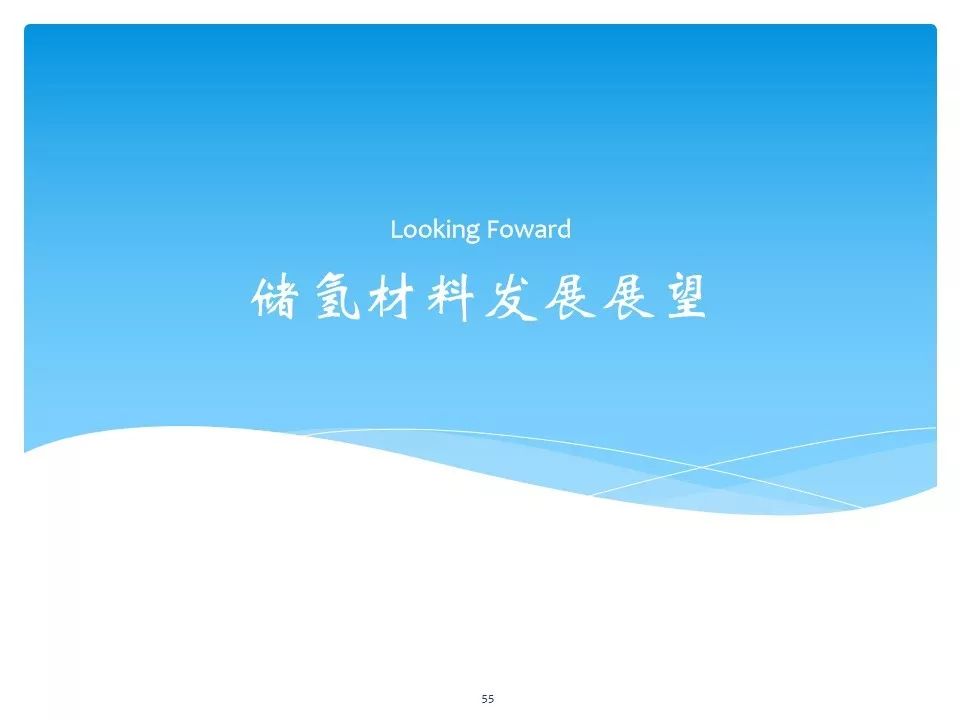 Looking Foward

储氢材料发展展望

55